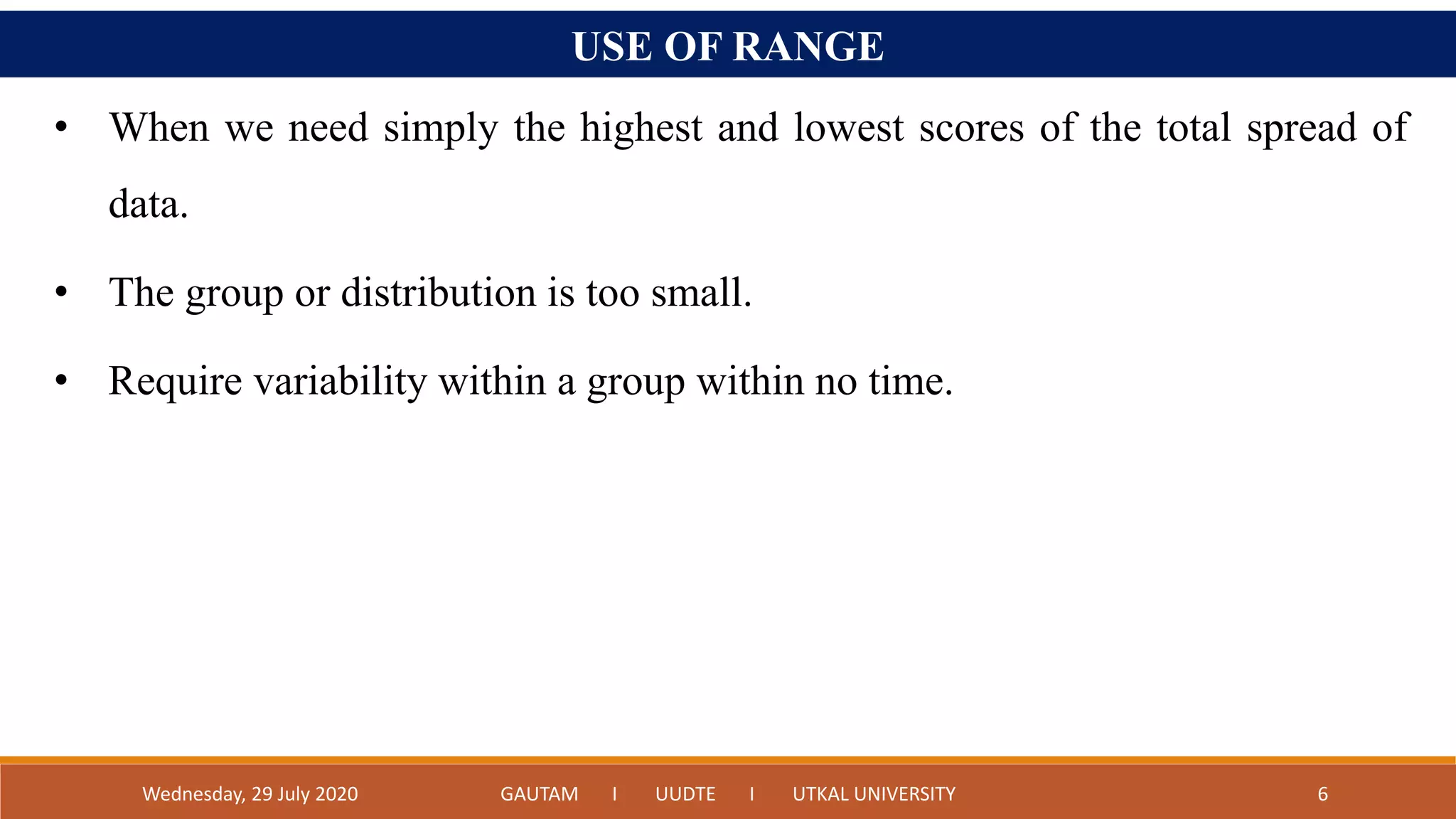 USE OF RANGE

• When we need simply the highest and lowest scores of the total spread of data.

• The group or distribution is too small.

• Require variability within a group within no time.

Wednesday, 29 July 2020 GAUTAM I UUDTE I UTKAL UNIVERSITY 6